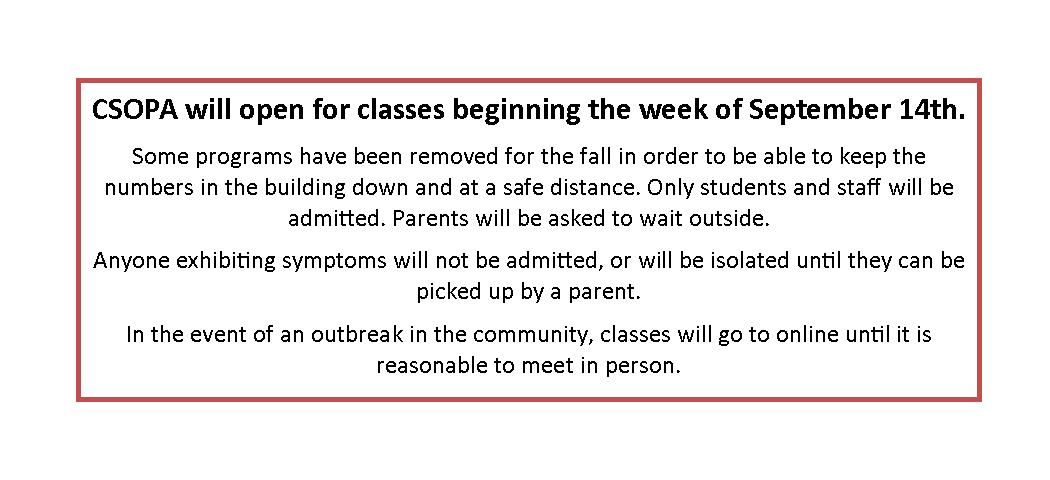 CSOPA will open for classes beginning the week of September 14th.

Some programs have been removed for the fall in order to be able to keep the numbers in the building down and at a safe distance. Only students and staff will be admitted. Parents will be asked to wait outside.

Anyone exhibiting symptoms will not be admitted, or will be isolated until they can be picked up by a parent.

In the event of an outbreak in the community, classes will go to online until it is reasonable to meet in person.